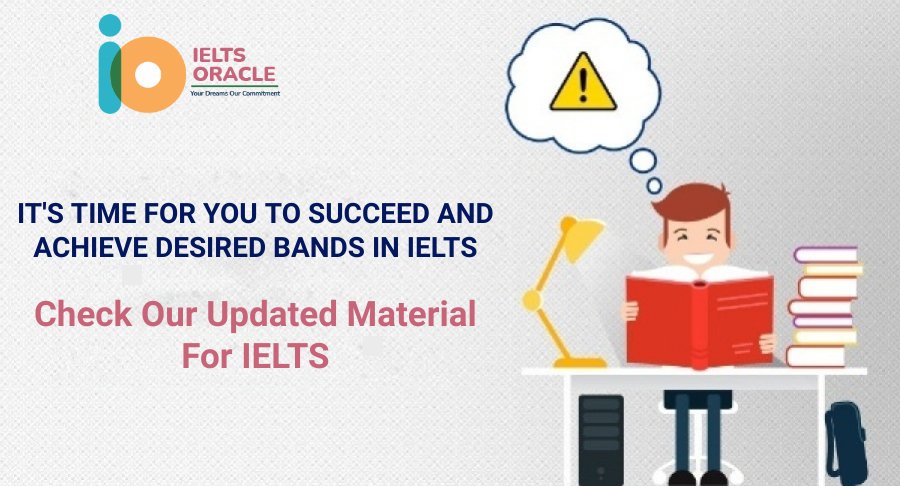 IELTS ORACLE
Your Dreams Our Commitment

IT'S TIME FOR YOU TO SUCCEED AND ACHIEVE DESIRED BANDS IN IELTS

Check Our Updated Material For IELTS